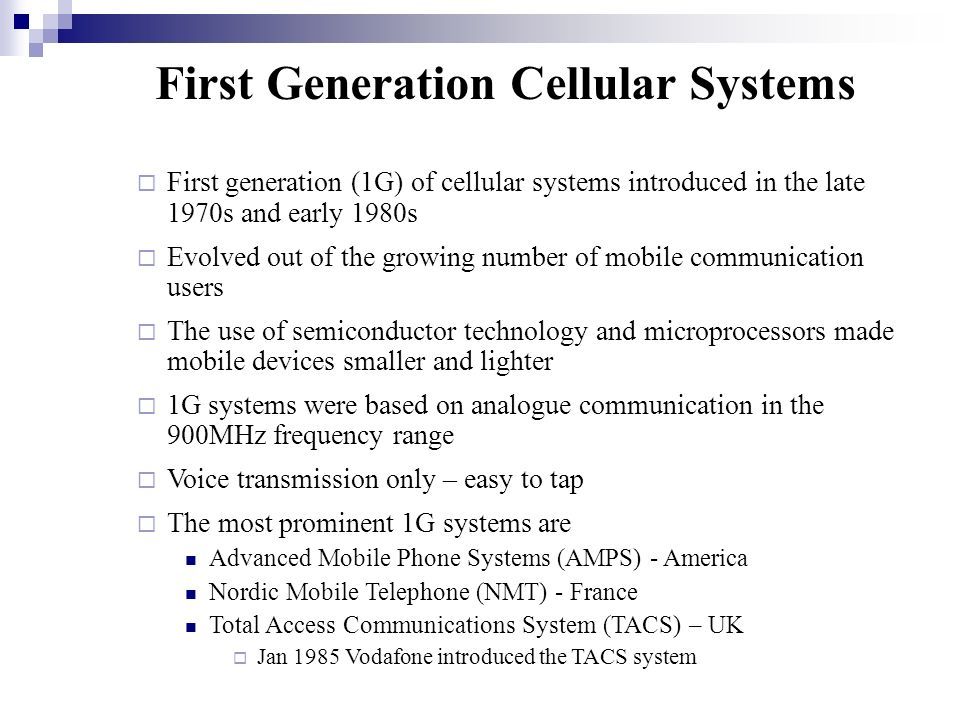 First Generation Cellular Systems

First generation (1G) of cellular systems introduced in the late 1970s and early 1980s

Evolved out of the growing number of mobile communication users

The use of semiconductor technology and microprocessors made mobile devices smaller and lighter

1G systems were based on analogue communication in the 900MHz frequency range

Voice transmission only – easy to tap

The most prominent 1G systems are

Advanced Mobile Phone Systems (AMPS) - America

Nordic Mobile Telephone (NMT) - France

Total Access Communications System (TACS) – UK

Jan 1985 Vodafone introduced the TACS system